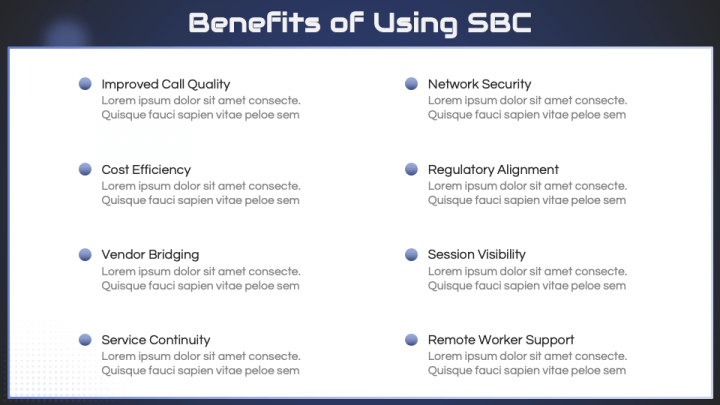 Benefits of Using SBC

Improved Call Quality
Lorem ipsum dolor sit amet consecte. Quisque fauci sapien vitae peloe sem

Cost Efficiency
Lorem ipsum dolor sit amet consecte. Quisque fauci sapien vitae peloe sem

Vendor Bridging
Lorem ipsum dolor sit amet consecte. Quisque fauci sapien vitae peloe sem

Service Continuity
Lorem ipsum dolor sit amet consecte. Quisque fauci sapien vitae peloe sem

Network Security
Lorem ipsum dolor sit amet consecte. Quisque fauci sapien vitae peloe sem

Regulatory Alignment
Lorem ipsum dolor sit amet consecte. Quisque fauci sapien vitae peloe sem

Session Visibility
Lorem ipsum dolor sit amet consecte. Quisque fauci sapien vitae peloe sem

Remote Worker Support
Lorem ipsum dolor sit amet consecte. Quisque fauci sapien vitae peloe sem